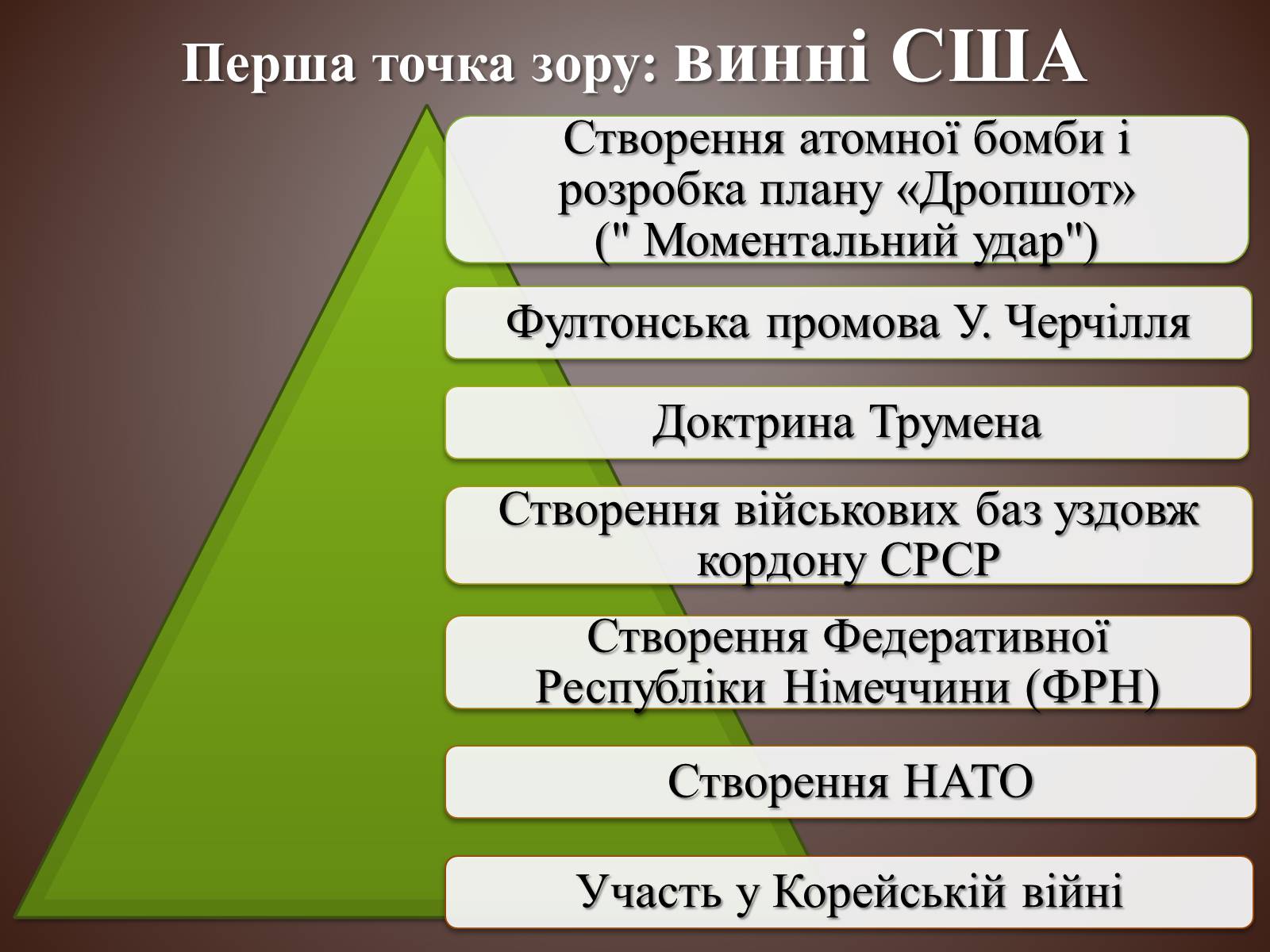 Перша точка зору: винні США

Створення атомної бомби і розробка плану «Дропшот» (" Моментальний удар")

Фултонська промова У. Черчілля

Доктрина Трумена

Створення військових баз уздовж кордону СРСР

Створення Федеративної Республіки Німеччини (ФРН)

Створення НАТО

Участь у Корейській війні